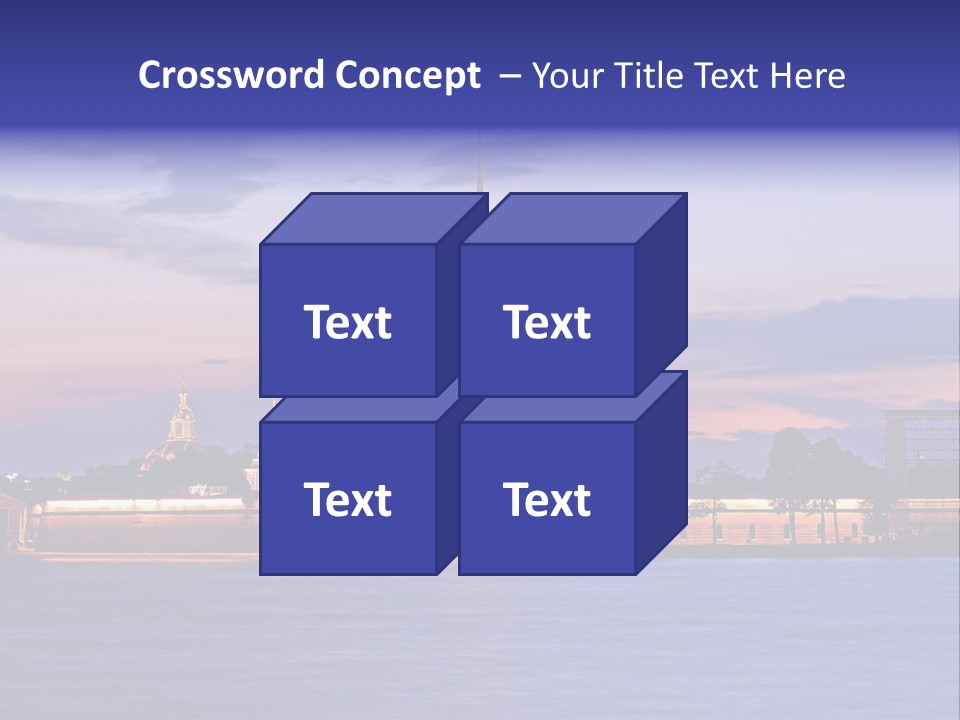 Crossword Concept – Your Title Text Here

Text

Text

Text

Text